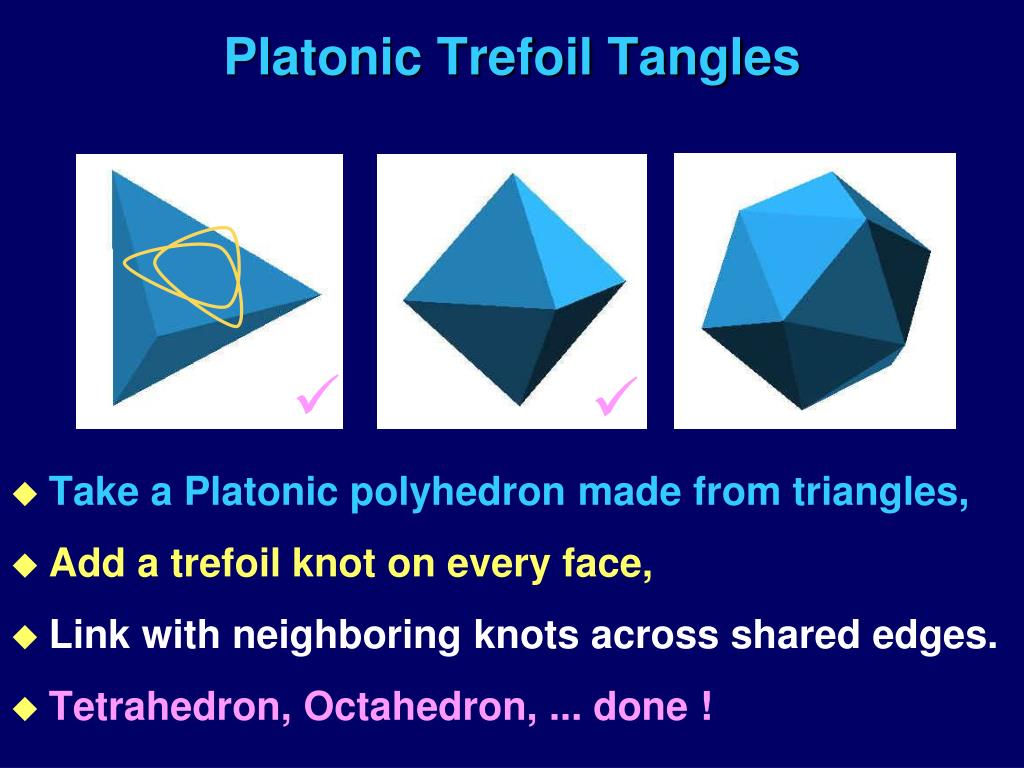 Platonic Trefoil Tangles

✓

✓

◆ Take a Platonic polyhedron made from triangles,

◆ Add a trefoil knot on every face,

◆ Link with neighboring knots across shared edges.

◆ Tetrahedron, Octahedron, ... done !